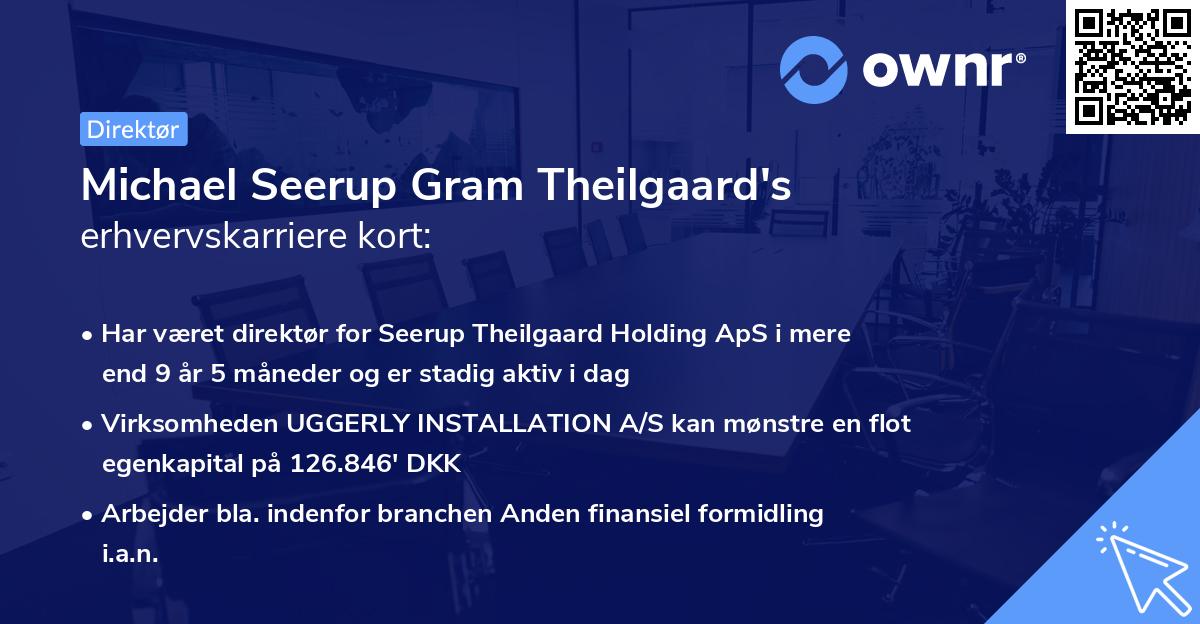 ownr®

Direktør

Michael Seerup Gram Theilgaard's erhvervskarriere kort:

• Har været direktør for Seerup Theilgaard Holding ApS i mere end 9 år 5 måneder og er stadig aktiv i dag

• Virksomheden UGGERLY INSTALLATION A/S kan mønstre en flot egenkapital på 126.846' DKK

• Arbejder bla. indenfor branchen Anden finansiel formidling i.a.n.